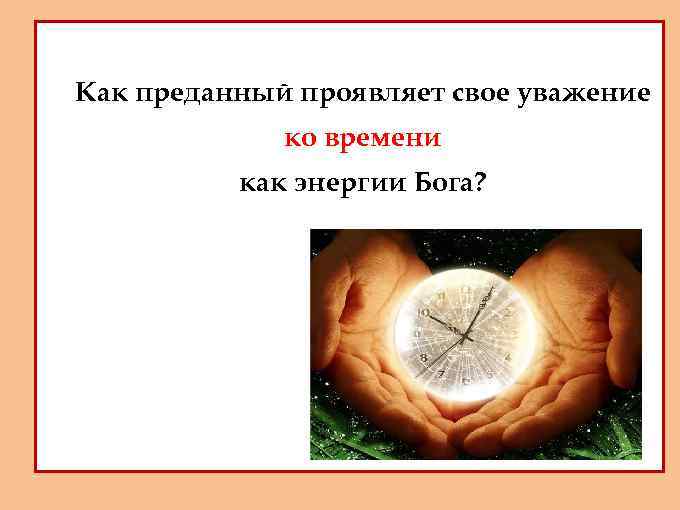 Как преданный проявляет свое уважение ко времени как энергии Бога?